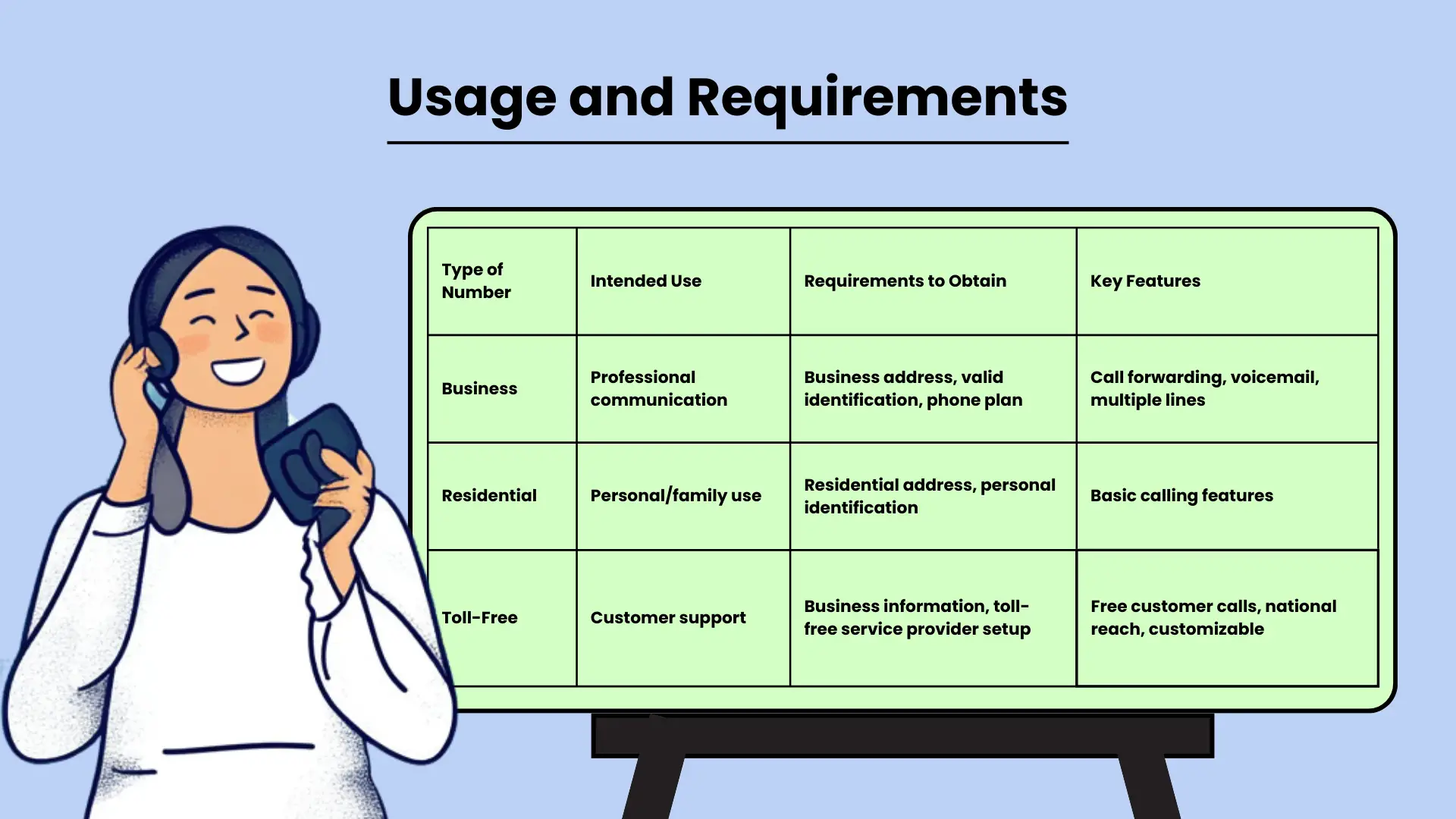 Usage and Requirements

| Type of Number | Intended Use | Requirements to Obtain | Key Features |
|---|---|---|---|
| Business | Professional communication | Business address, valid identification, phone plan | Call forwarding, voicemail, multiple lines |
| Residential | Personal/family use | Residential address, personal identification | Basic calling features |
| Toll-Free | Customer support | Business information, toll-free service provider setup | Free customer calls, national reach, customizable |